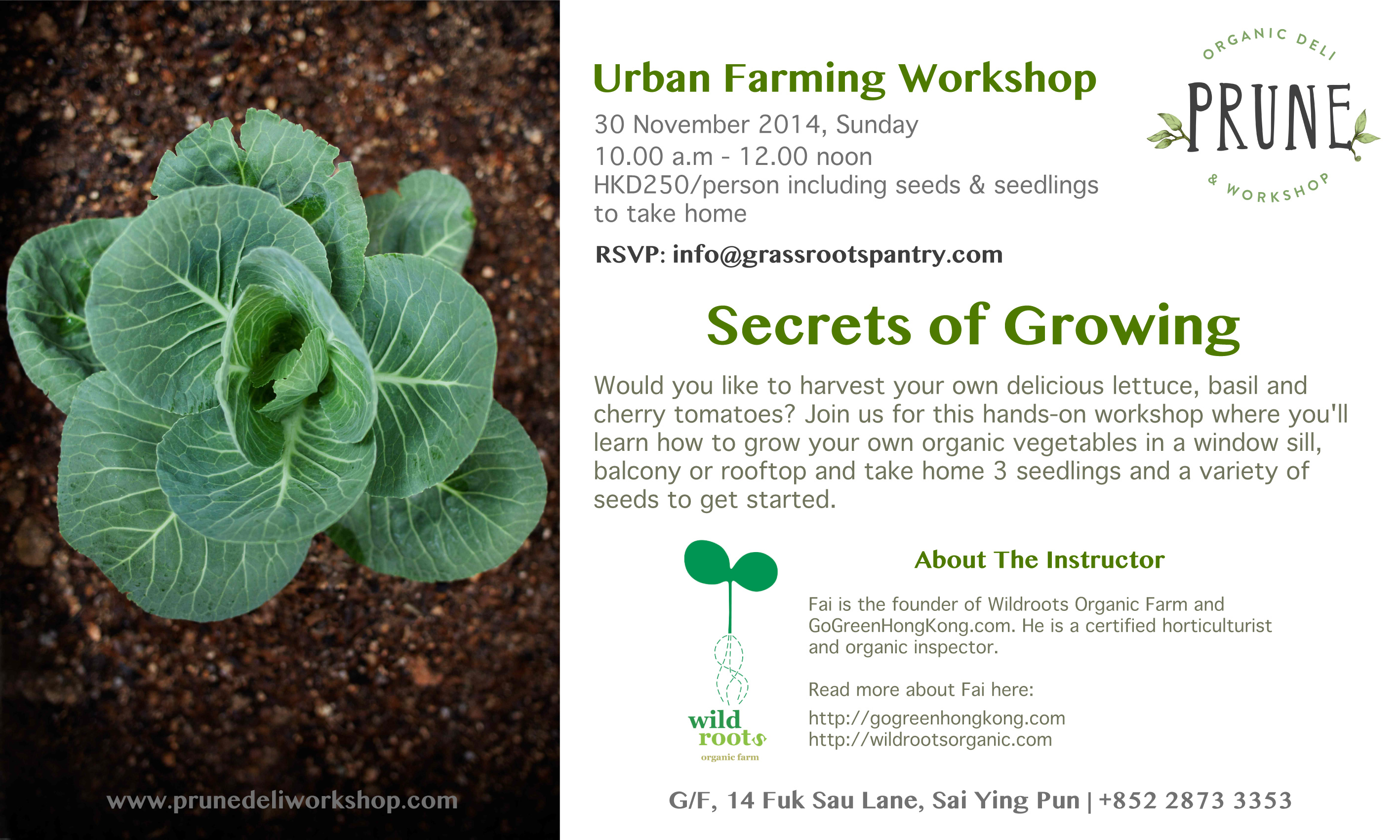 Urban Farming Workshop
30 November 2014, Sunday
10.00 a.m - 12.00 noon
HKD250/person including seeds & seedlings to take home

RSVP: info@grassrootspantry.com

ORGANIC DELI
PRUNE
& WORKSHOP

Secrets of Growing

Would you like to harvest your own delicious lettuce, basil and cherry tomatoes? Join us for this hands-on workshop where you'll learn how to grow your own organic vegetables in a window sill, balcony or rooftop and take home 3 seedlings and a variety of seeds to get started.

wild roots organic farm

About The Instructor

Fai is the founder of Wildroots Organic Farm and GoGreenHongKong.com. He is a certified horticulturist and organic inspector.

Read more about Fai here:
http://gogreenhongkong.com
http://wildrootsorganic.com

www.prunedeliworkshop.com

G/F, 14 Fuk Sau Lane, Sai Ying Pun | +852 2873 3353